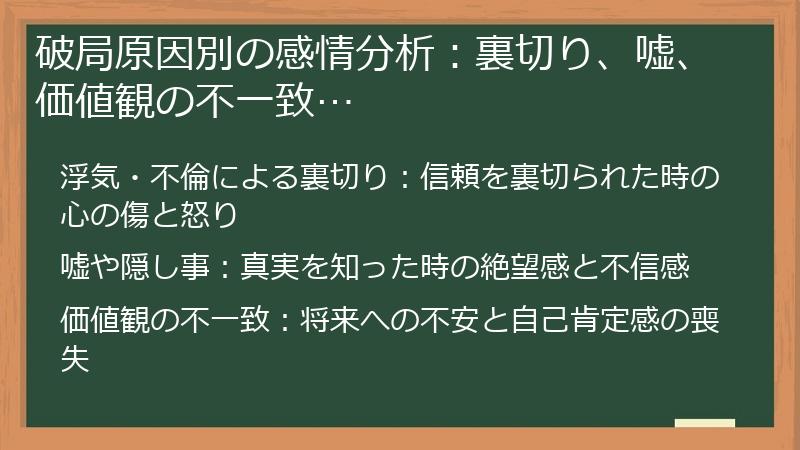 破局原因別の感情分析：裏切り、嘘、価値観の不一致…

浮気・不倫による裏切り：信頼を裏切られた時の心の傷と怒り

嘘や隠し事：真実を知った時の絶望感と不信感

価値観の不一致：将来への不安と自己肯定感の喪失